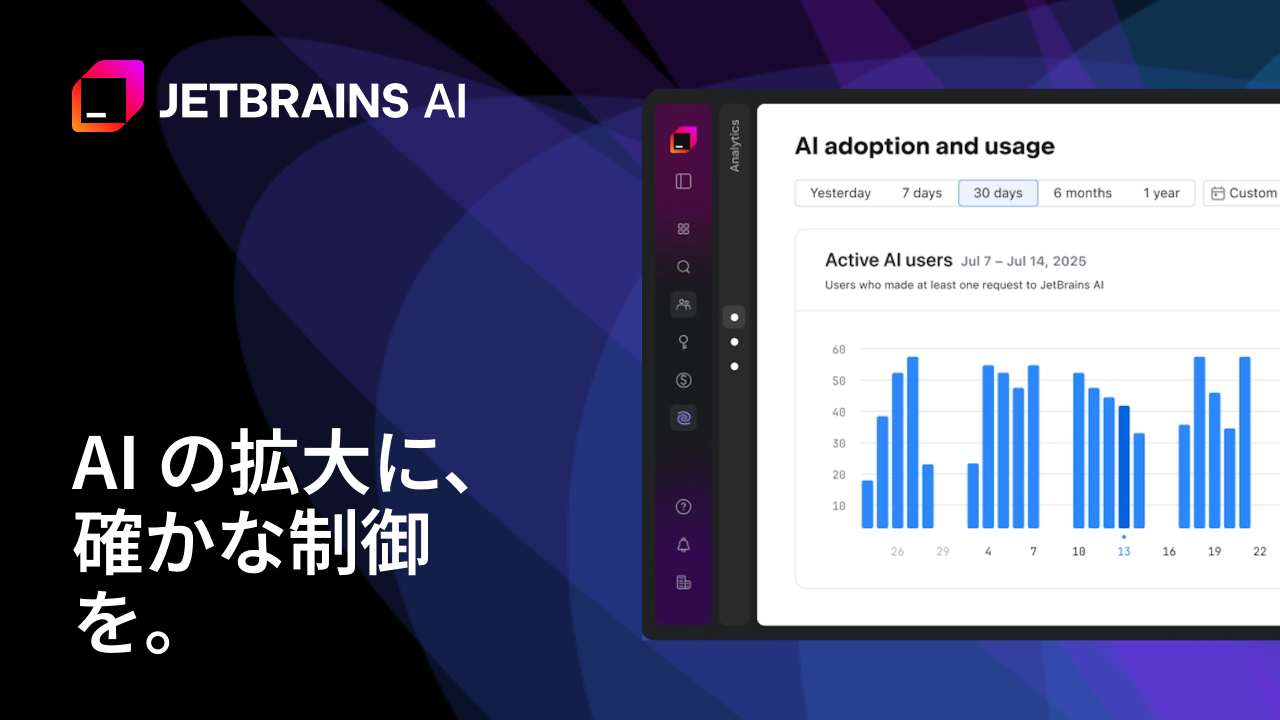 JETBRAINS AI

AI の拡大に、確かな制御を。

Analytics

AI adoption and usage

Yesterday 7 days 30 days 6 months 1 year Custom

Active AI users Jul 7 – Jul 14, 2025

Users who made at least one request to JetBrains AI

60
50
40
30
20
10

26 29 4 7 10 13 16 19 22